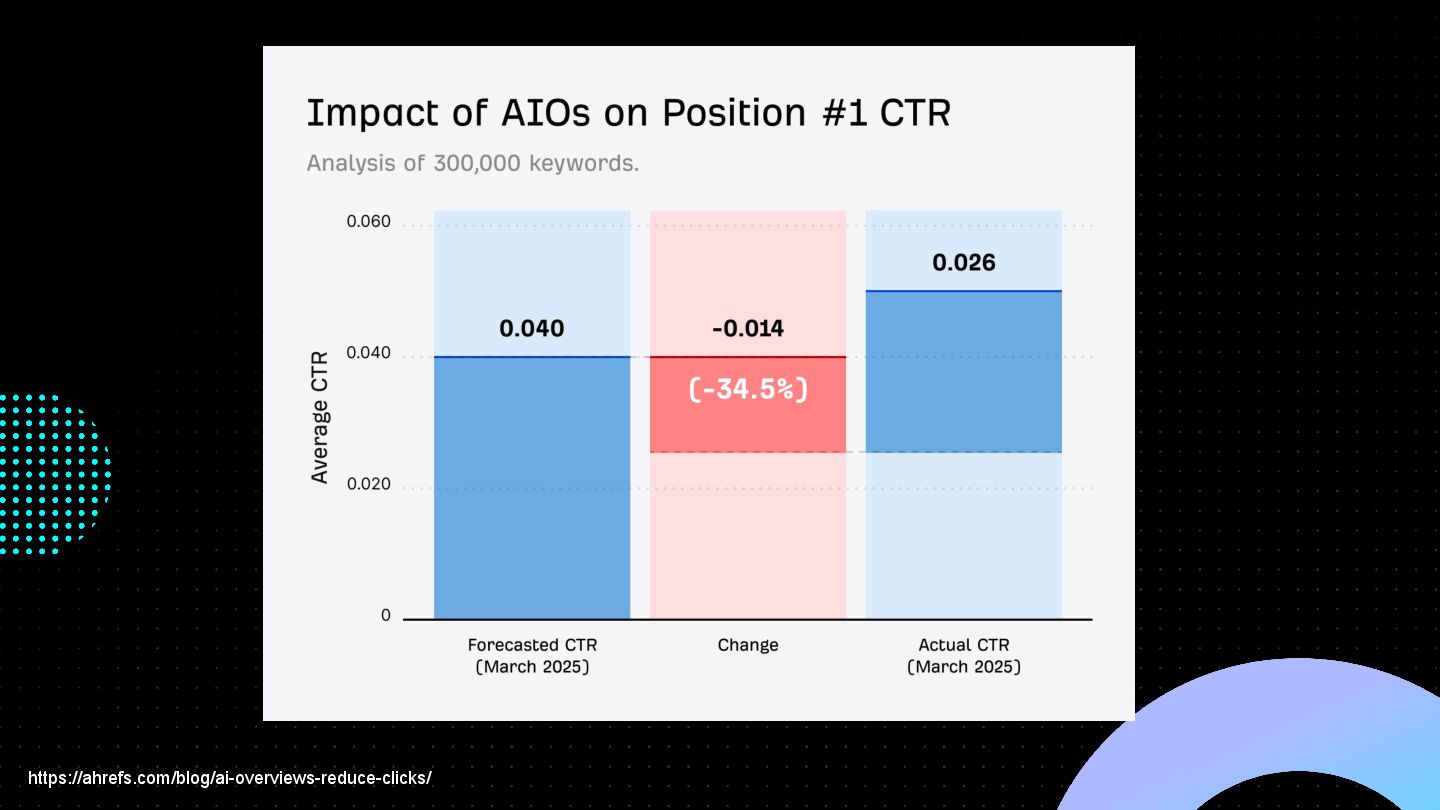 Impact of AIOs on Position #1 CTR

Analysis of 300,000 keywords.

Average CTR

0.060

0.040

0.020

0

0.040

-0.014

(-34.5%)

0.026

Forecasted CTR (March 2025)

Change

Actual CTR (March 2025)

https://ahrefs.com/blog/ai-overviews-reduce-clicks/